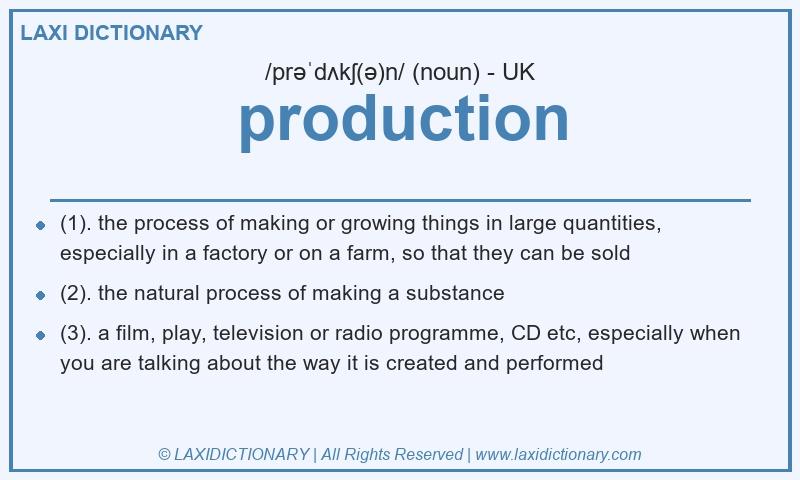 LAXI DICTIONARY

/prəˈdʌkʃ(ə)n/ (noun) - UK

production

- (1). the process of making or growing things in large quantities, especially in a factory or on a farm, so that they can be sold
- (2). the natural process of making a substance
- (3). a film, play, television or radio programme, CD etc, especially when you are talking about the way it is created and performed

© LAXIDICTIONARY | All Rights Reserved | www.laxidictionary.com